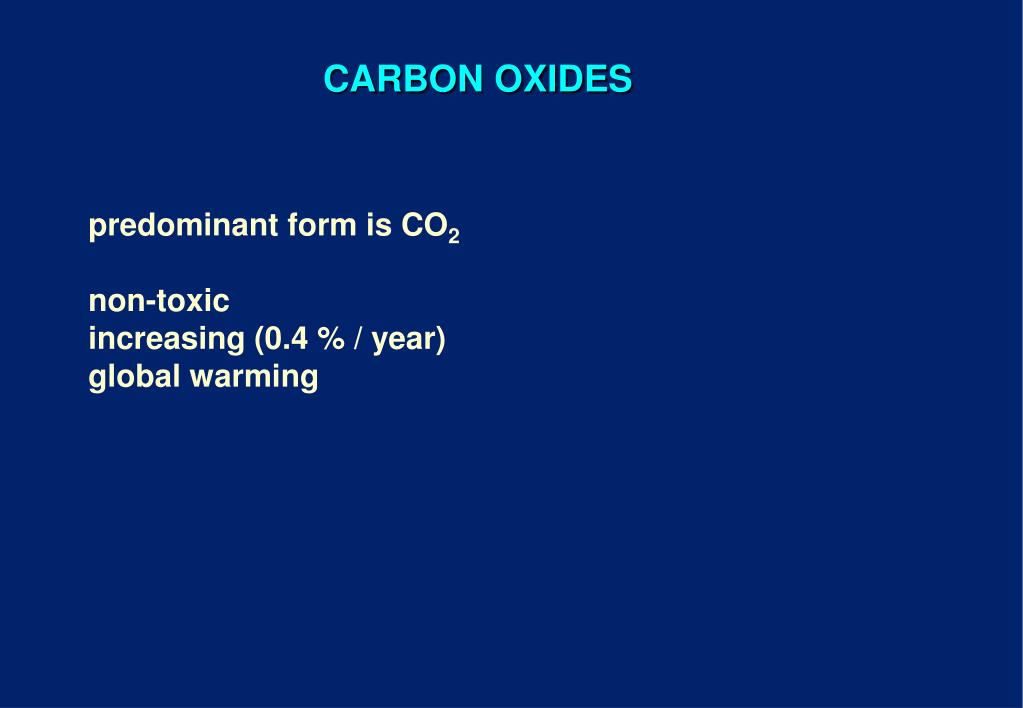 CARBON OXIDES

predominant form is $CO_2$

non-toxic
increasing (0.4 % / year)
global warming